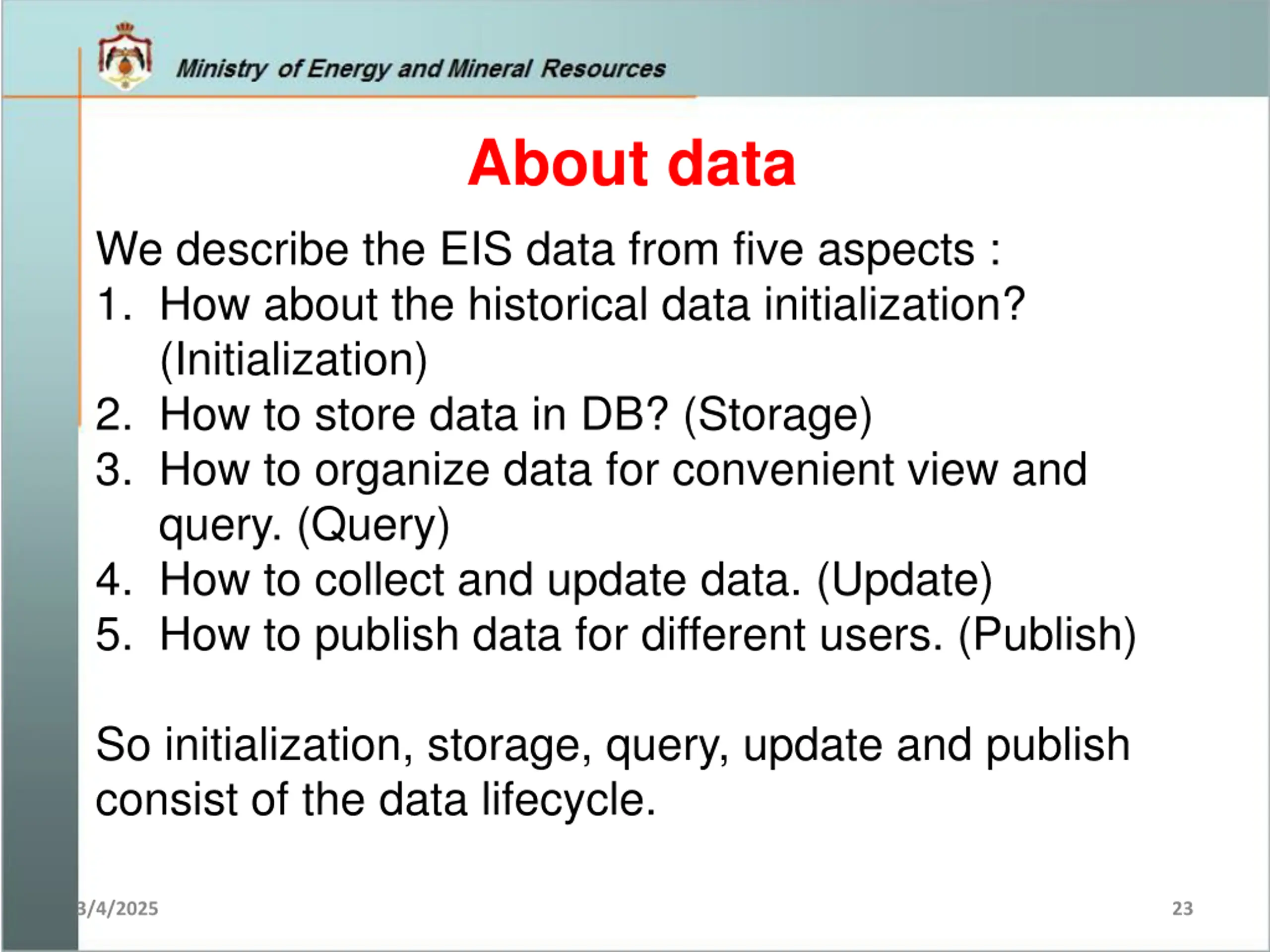 Ministry of Energy and Mineral Resources

About data

We describe the EIS data from five aspects :
1. How about the historical data initialization? (Initialization)
2. How to store data in DB? (Storage)
3. How to organize data for convenient view and query. (Query)
4. How to collect and update data. (Update)
5. How to publish data for different users. (Publish)

So initialization, storage, query, update and publish consist of the data lifecycle.

3/4/2025

23